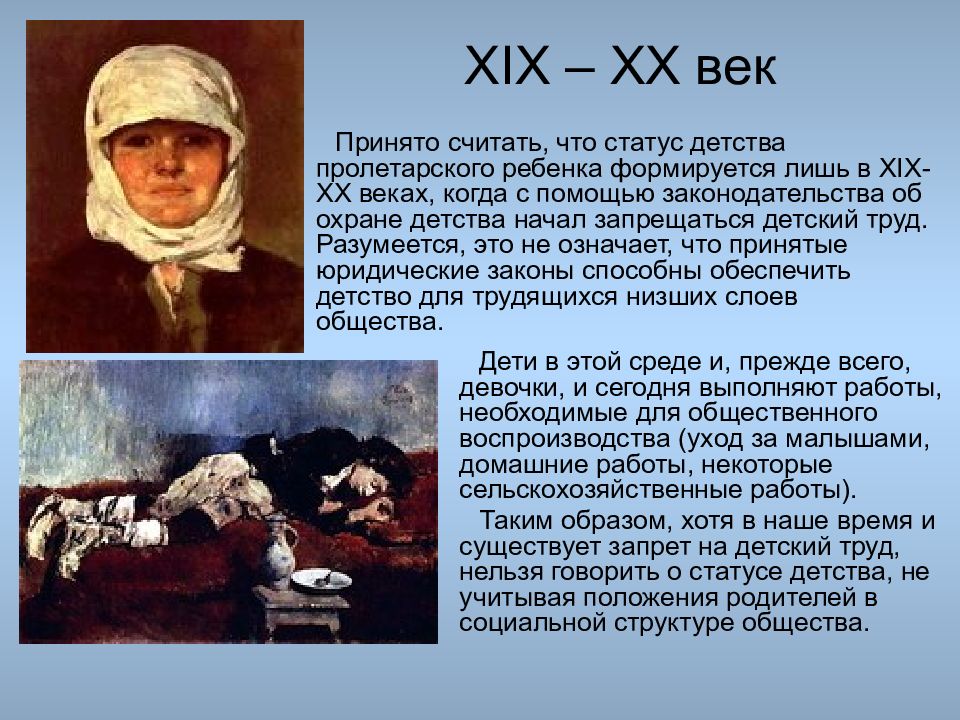 XIX – XX век

Принято считать, что статус детства пролетарского ребенка формируется лишь в XIX-XX веках, когда с помощью законодательства об охране детства начал запрещаться детский труд. Разумеется, это не означает, что принятые юридические законы способны обеспечить детство для трудящихся низших слоев общества.

Дети в этой среде и, прежде всего, девочки, и сегодня выполняют работы, необходимые для общественного воспроизводства (уход за малышами, домашние работы, некоторые сельскохозяйственные работы).

Таким образом, хотя в наше время и существует запрет на детский труд, нельзя говорить о статусе детства, не учитывая положения родителей в социальной структуре общества.